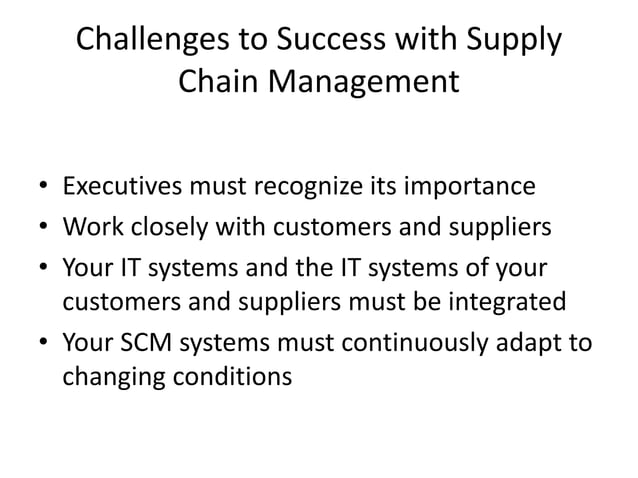 Challenges to Success with Supply Chain Management

• Executives must recognize its importance
• Work closely with customers and suppliers
• Your IT systems and the IT systems of your customers and suppliers must be integrated
• Your SCM systems must continuously adapt to changing conditions